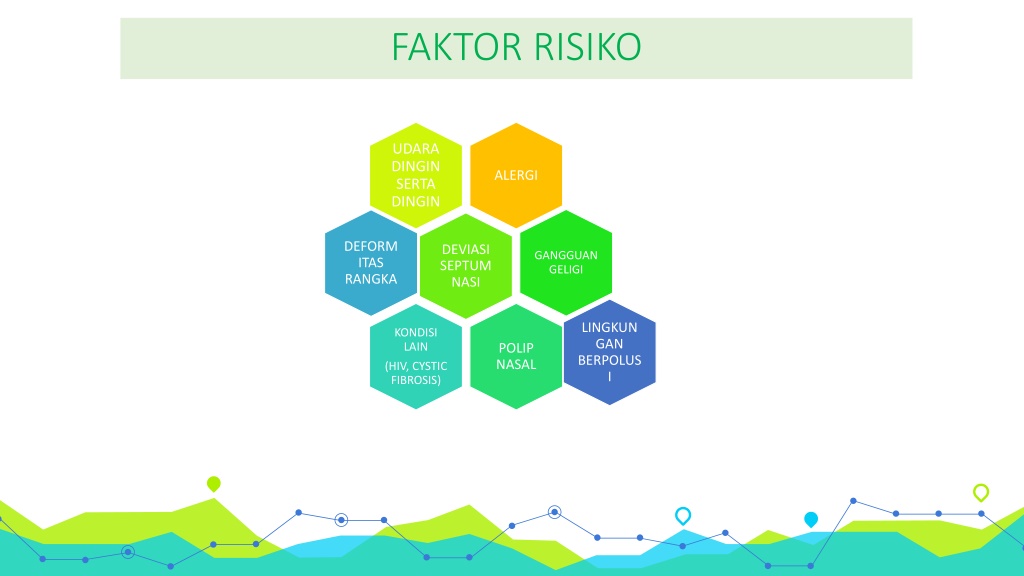 FAKTOR RISIKO

UDARA DINGIN SERTA DINGIN

ALERGI

DEFORMITAS RANGKA

DEVIASI SEPTUM NASI

GANGGUAN GELIGI

KONDISI LAIN

(HIV, CYSTIC FIBROSIS)

POLIP NASAL

LINGKUNGAN BERPOLUSI